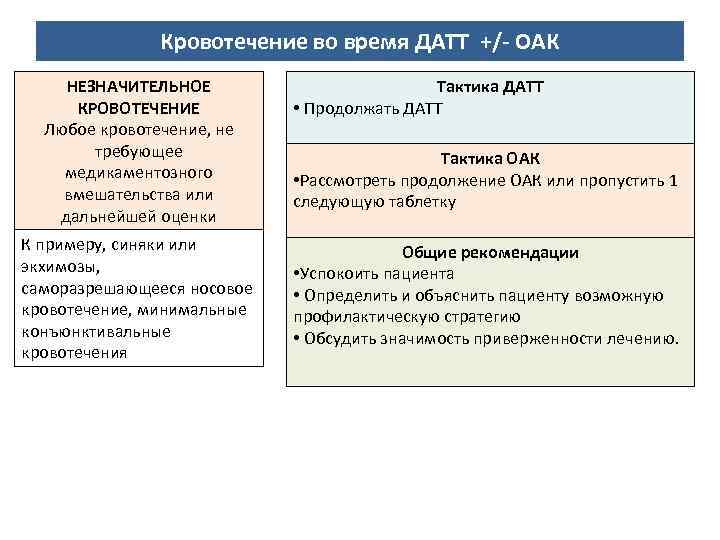 Кровотечение во время ДАТТ +/- ОАК

НЕЗНАЧИТЕЛЬНОЕ КРОВОТЕЧЕНИЕ
Любое кровотечение, не требующее медикаментозного вмешательства или дальнейшей оценки

К примеру, синяки или экхимозы, саморазрешающееся носовое кровотечение, минимальные конъюнктивальные кровотечения

Тактика ДАТТ
• Продолжать ДАТТ

Тактика ОАК
•Рассмотреть продолжение ОАК или пропустить 1 следующую таблетку

Общие рекомендации
•Успокоить пациента
• Определить и объяснить пациенту возможную профилактическую стратегию
• Обсудить значимость приверженности лечению.